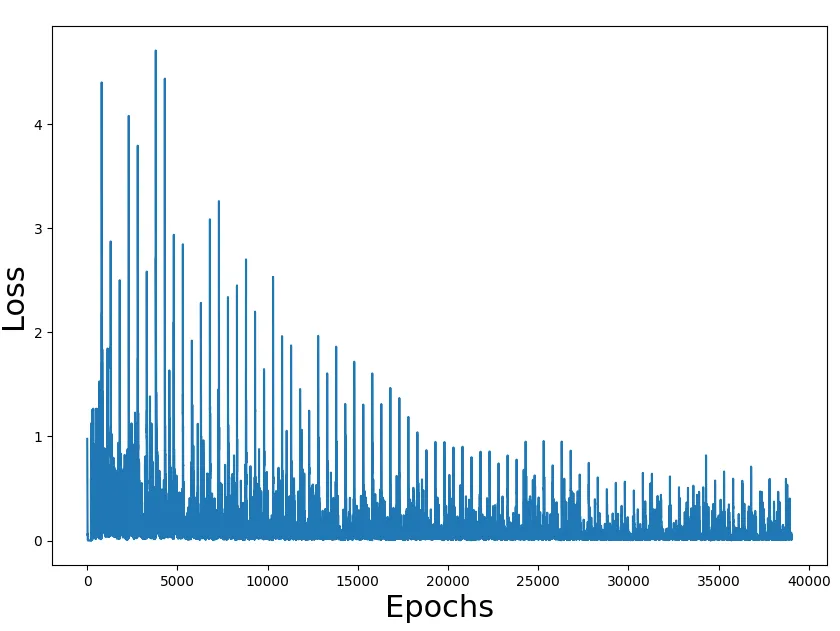 Loss

4
3
2
1
0

0 5000 10000 15000 20000 25000 30000 35000 40000

Epochs